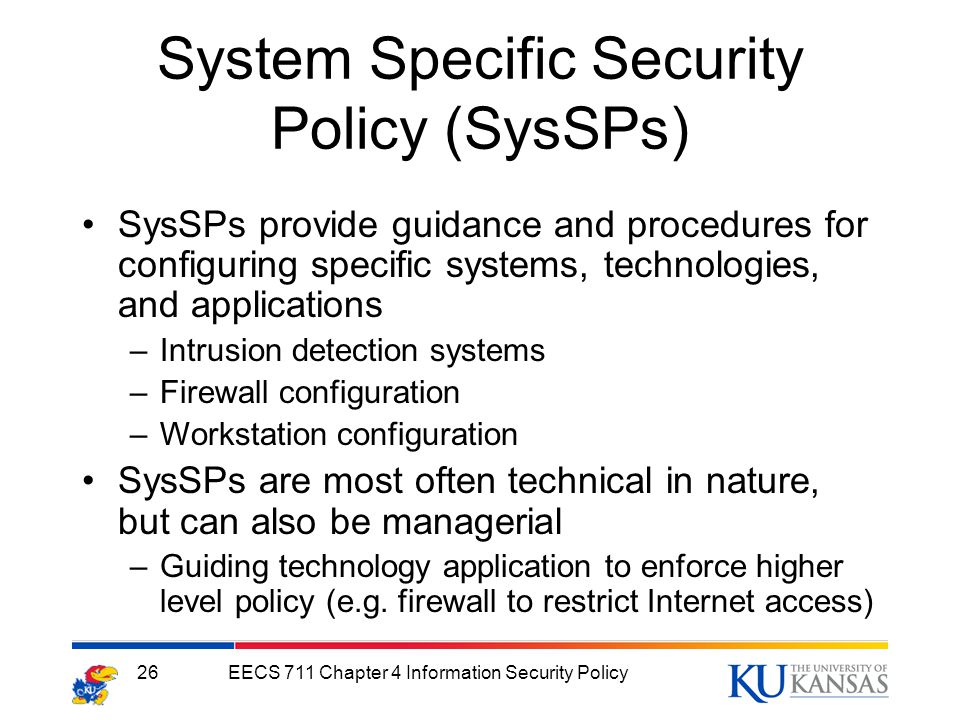 System Specific Security Policy (SysSPs)

• SysSPs provide guidance and procedures for configuring specific systems, technologies, and applications
 – Intrusion detection systems
 – Firewall configuration
 – Workstation configuration
• SysSPs are most often technical in nature, but can also be managerial
 – Guiding technology application to enforce higher level policy (e.g. firewall to restrict Internet access)

KU

26 EECS 711 Chapter 4 Information Security Policy

KU THE UNIVERSITY OF KANSAS